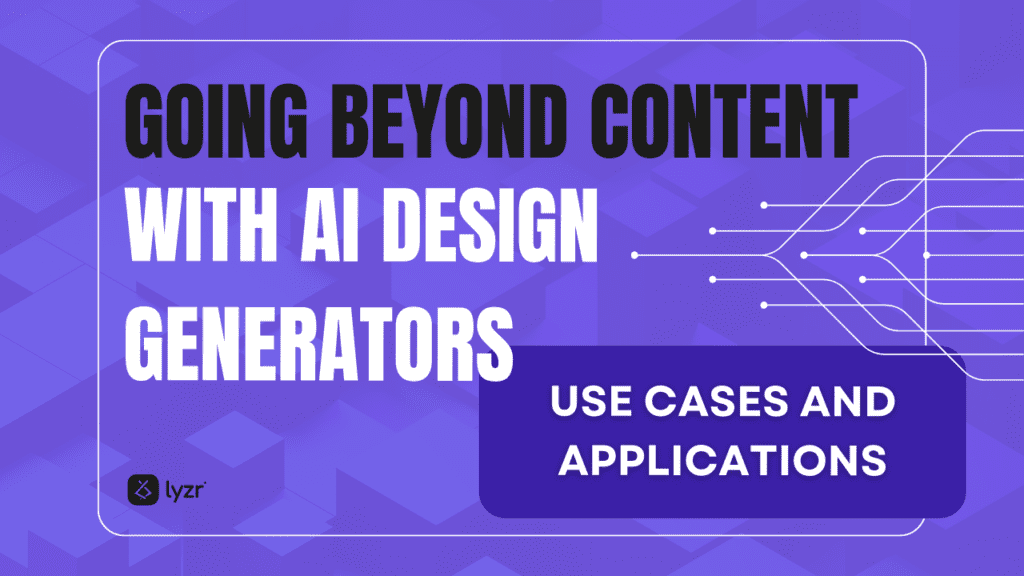 GOING BEYOND CONTENT WITH AI DESIGN GENERATORS

USE CASES AND APPLICATIONS

lyzr